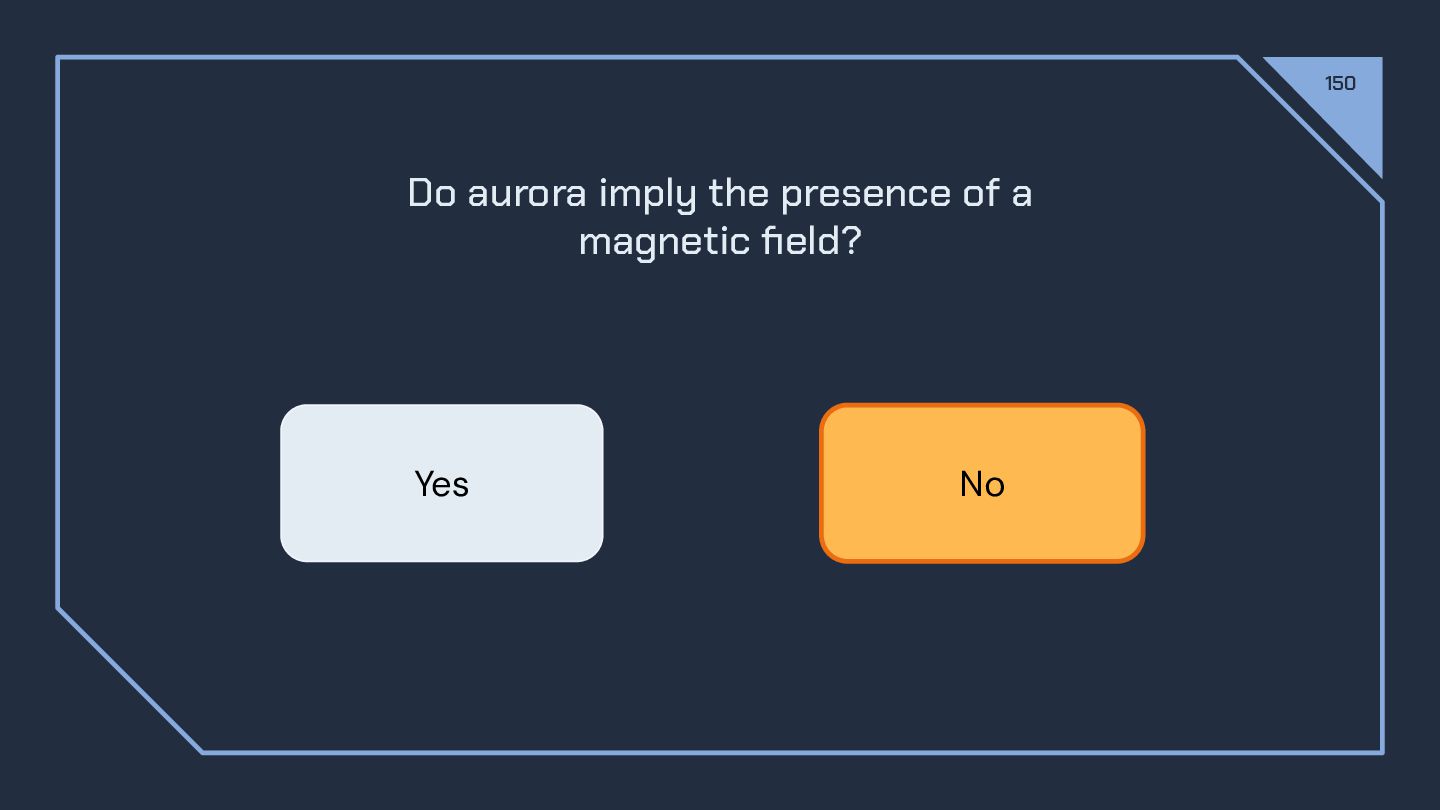 150

Do aurora imply the presence of a magnetic field?

Yes

No